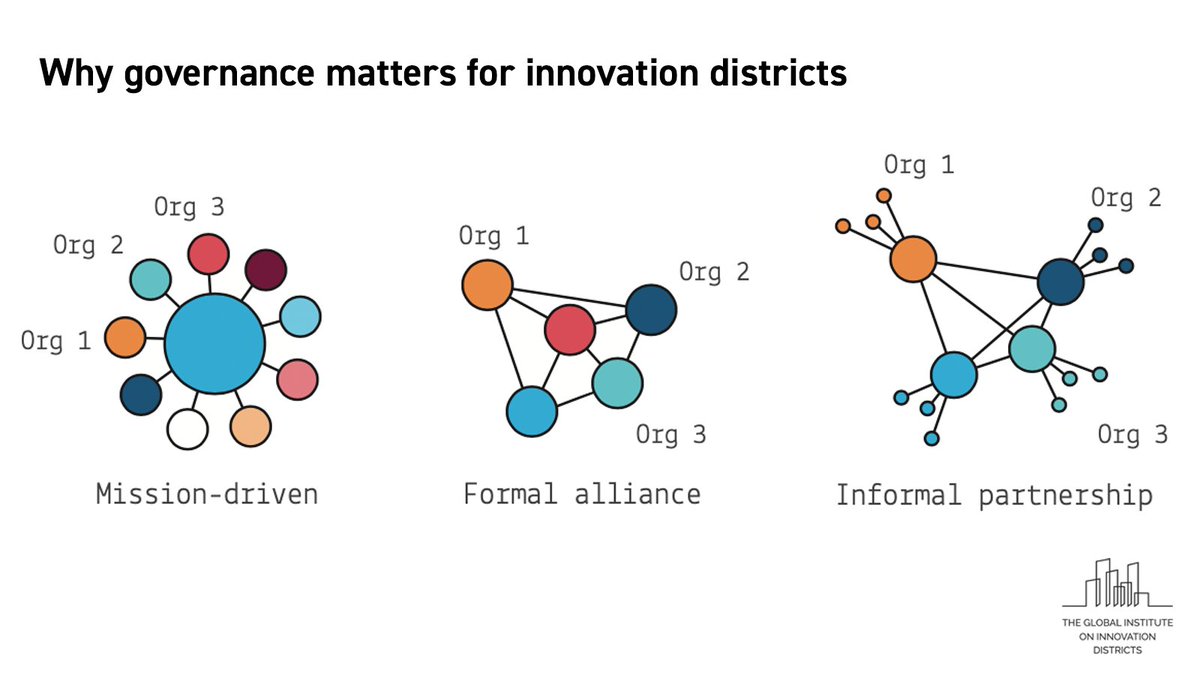 Why governance matters for innovation districts

Org 3
Org 2
Org 1
Mission-driven

Org 1
Org 2
Org 3
Formal alliance

Org 1
Org 2
Org 3
Informal partnership

THE GLOBAL INSTITUTE ON INNOVATION DISTRICTS